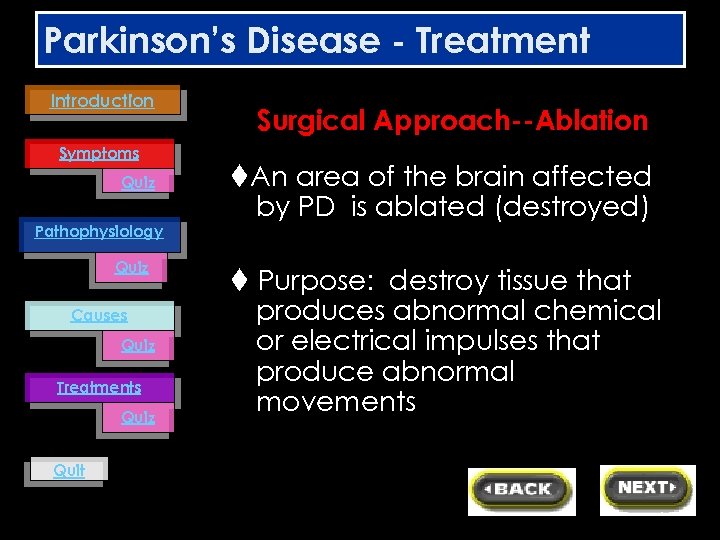 Parkinson's Disease - Treatment

Introduction

Symptoms

Quiz

Pathophysiology

Quiz

Causes

Quiz

Treatments

Quiz

Quit

Surgical Approach--Ablation

♦An area of the brain affected by PD is ablated (destroyed)

♦ Purpose: destroy tissue that produces abnormal chemical or electrical impulses that produce abnormal movements

BACK

NEXT